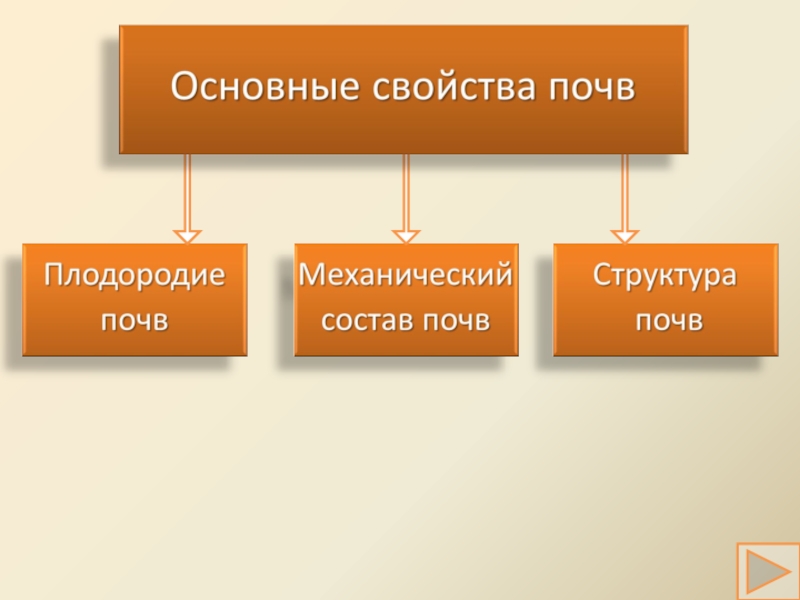 Основные свойства почв

Плодородие почв

Механический состав почв

Структура почв